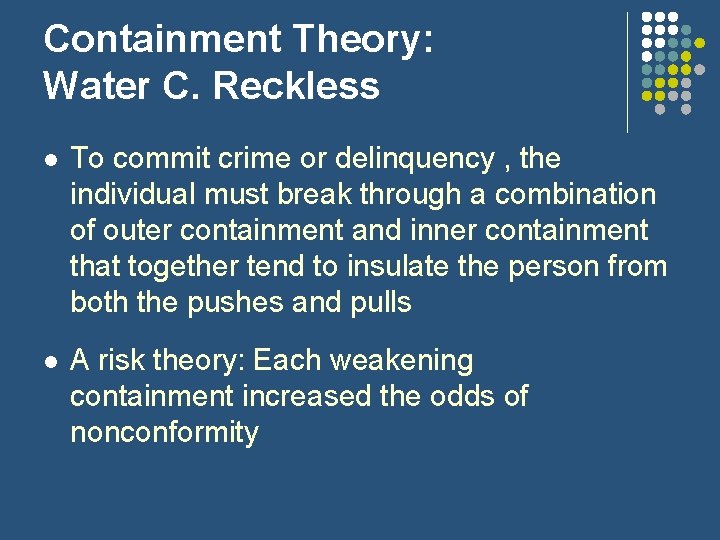 Containment Theory: Water C. Reckless

- To commit crime or delinquency , the individual must break through a combination of outer containment and inner containment that together tend to insulate the person from both the pushes and pulls
- A risk theory: Each weakening containment increased the odds of nonconformity